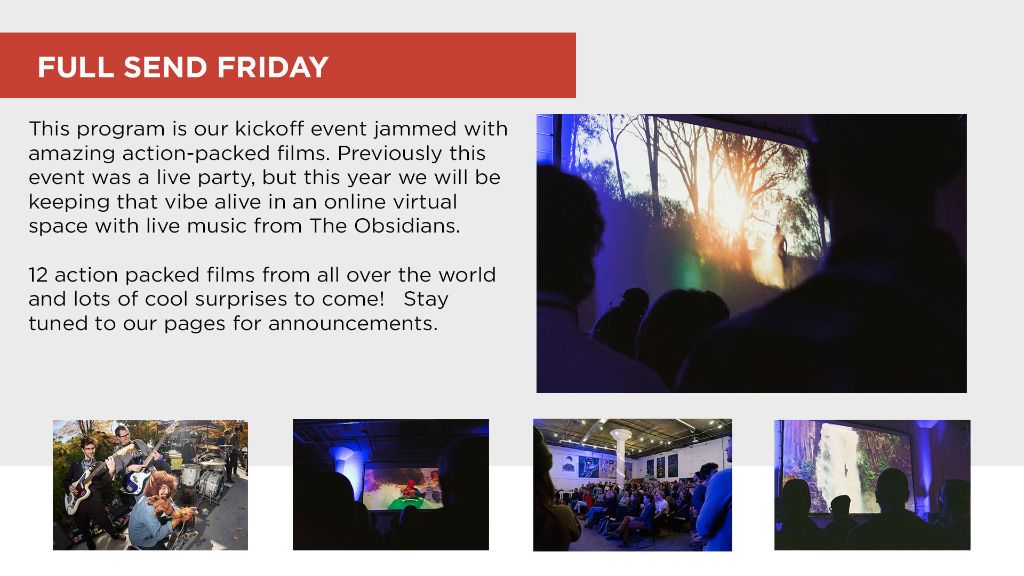 FULL SEND FRIDAY

This program is our kickoff event jammed with amazing action-packed films. Previously this event was a live party, but this year we will be keeping that vibe alive in an online virtual space with live music from The Obsidians.

12 action packed films from all over the world and lots of cool surprises to come!   Stay tuned to our pages for announcements.